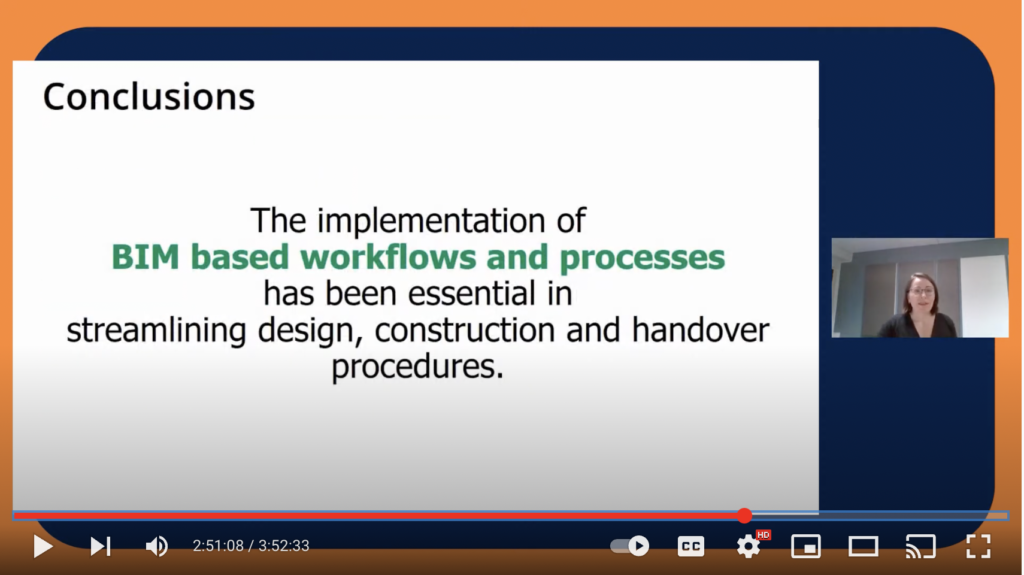 Conclusions

The implementation of **BIM based workflows and processes** has been essential in streamlining design, construction and handover procedures.

2:51:08 / 3:52:33

CC

HD